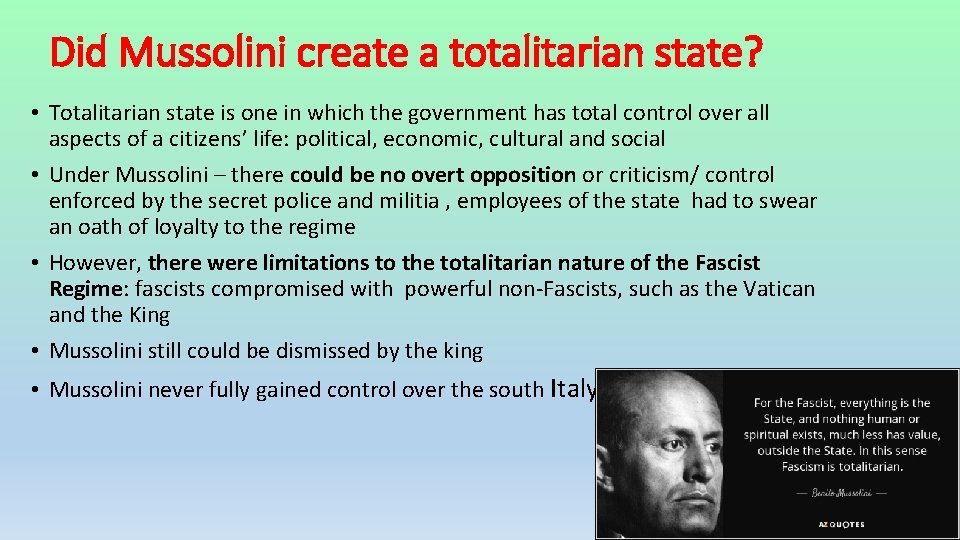 Did Mussolini create a totalitarian state?

• Totalitarian state is one in which the government has total control over all aspects of a citizens' life: political, economic, cultural and social

• Under Mussolini – there could be no overt opposition or criticism/ control enforced by the secret police and militia , employees of the state had to swear an oath of loyalty to the regime

• However, there were limitations to the totalitarian nature of the Fascist Regime: fascists compromised with powerful non-Fascists, such as the Vatican and the King

• Mussolini still could be dismissed by the king

• Mussolini never fully gained control over the south Italy

For the Fascist, everything is the State, and nothing human or spiritual exists, much less has value, outside the State. In this sense Fascism is totalitarian.

— Benito Mussolini —

AZ QUOTES